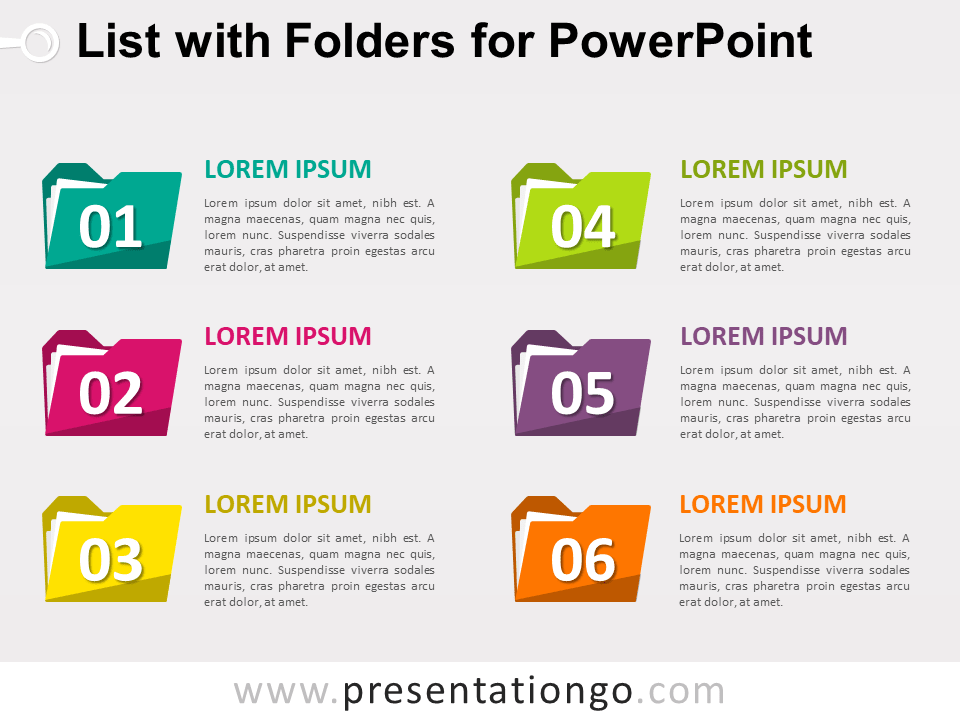 List with Folders for PowerPoint

01

LOREM IPSUM

Lorem ipsum dolor sit amet, nibh est. A magna maecenas, quam magna nec quis, lorem nunc. Suspendisse viverra sodales mauris, cras pharetra proin egestas arcu erat dolor, at amet.

02

LOREM IPSUM

Lorem ipsum dolor sit amet, nibh est. A magna maecenas, quam magna nec quis, lorem nunc. Suspendisse viverra sodales mauris, cras pharetra proin egestas arcu erat dolor, at amet.

03

LOREM IPSUM

Lorem ipsum dolor sit amet, nibh est. A magna maecenas, quam magna nec quis, lorem nunc. Suspendisse viverra sodales mauris, cras pharetra proin egestas arcu erat dolor, at amet.

04

LOREM IPSUM

Lorem ipsum dolor sit amet, nibh est. A magna maecenas, quam magna nec quis, lorem nunc. Suspendisse viverra sodales mauris, cras pharetra proin egestas arcu erat dolor, at amet.

05

LOREM IPSUM

Lorem ipsum dolor sit amet, nibh est. A magna maecenas, quam magna nec quis, lorem nunc. Suspendisse viverra sodales mauris, cras pharetra proin egestas arcu erat dolor, at amet.

06

LOREM IPSUM

Lorem ipsum dolor sit amet, nibh est. A magna maecenas, quam magna nec quis, lorem nunc. Suspendisse viverra sodales mauris, cras pharetra proin egestas arcu erat dolor, at amet.

www.presentationgo.com